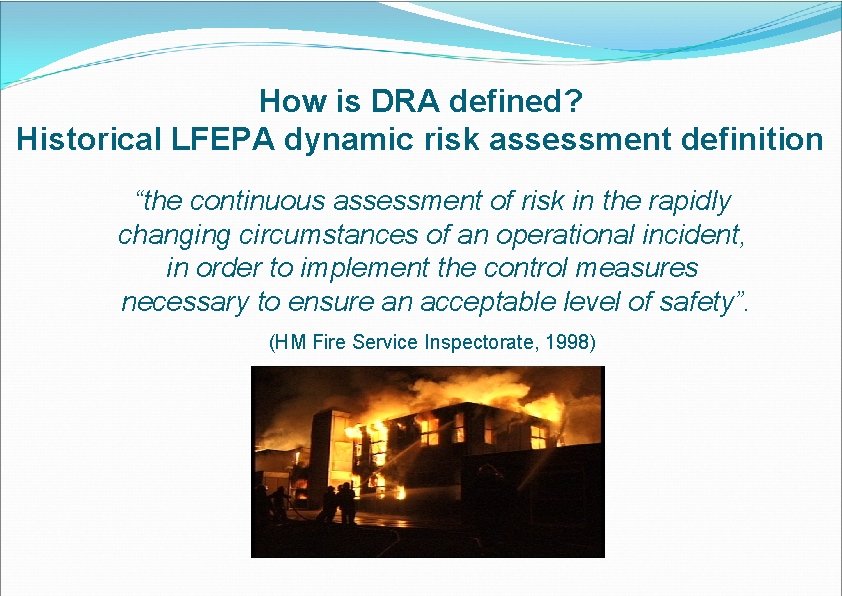 How is DRA defined?
Historical LFEPA dynamic risk assessment definition

“the continuous assessment of risk in the rapidly changing circumstances of an operational incident, in order to implement the control measures necessary to ensure an acceptable level of safety”.

(HM Fire Service Inspectorate, 1998)